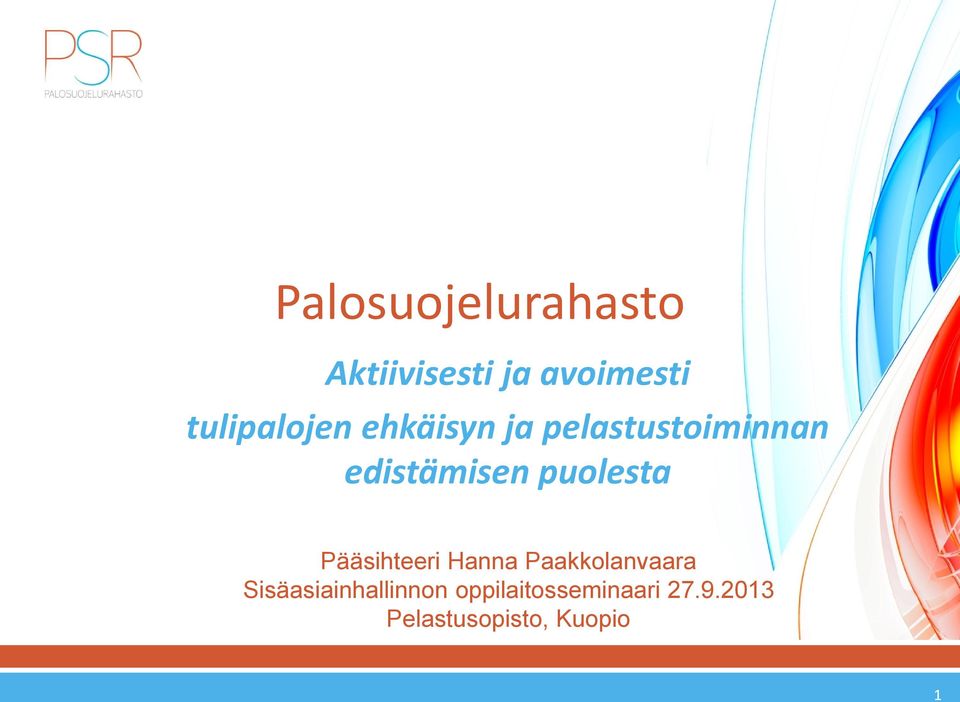 PSR
PALOSUOJELURAHASTO

Palosuojelurahasto

Aktiivisesti ja avoimesti
tulipalojen ehkäisyn ja pelastustoiminnan edistämisen puolesta

Pääsihteeri Hanna Paakkolanvaara
Sisäasiainhallinnon oppilaitosseminaari 27.9.2013
Pelastusopisto, Kuopio

1